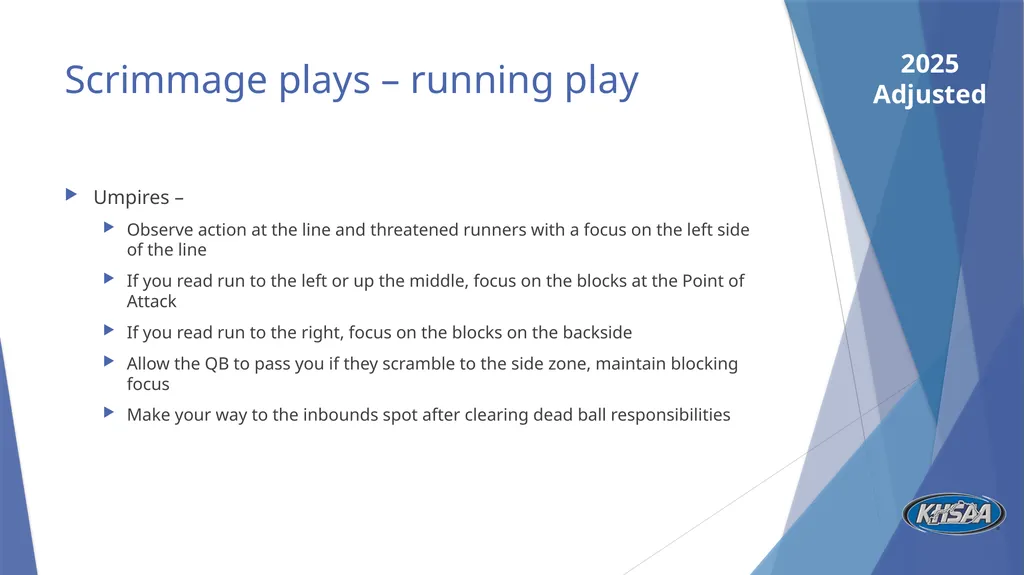 Scrimmage plays – running play

2025
Adjusted

Umpires –

Observe action at the line and threatened runners with a focus on the left side of the line

If you read run to the left or up the middle, focus on the blocks at the Point of Attack

If you read run to the right, focus on the blocks on the backside

Allow the QB to pass you if they scramble to the side zone, maintain blocking focus

Make your way to the inbounds spot after clearing dead ball responsibilities

KHSAA